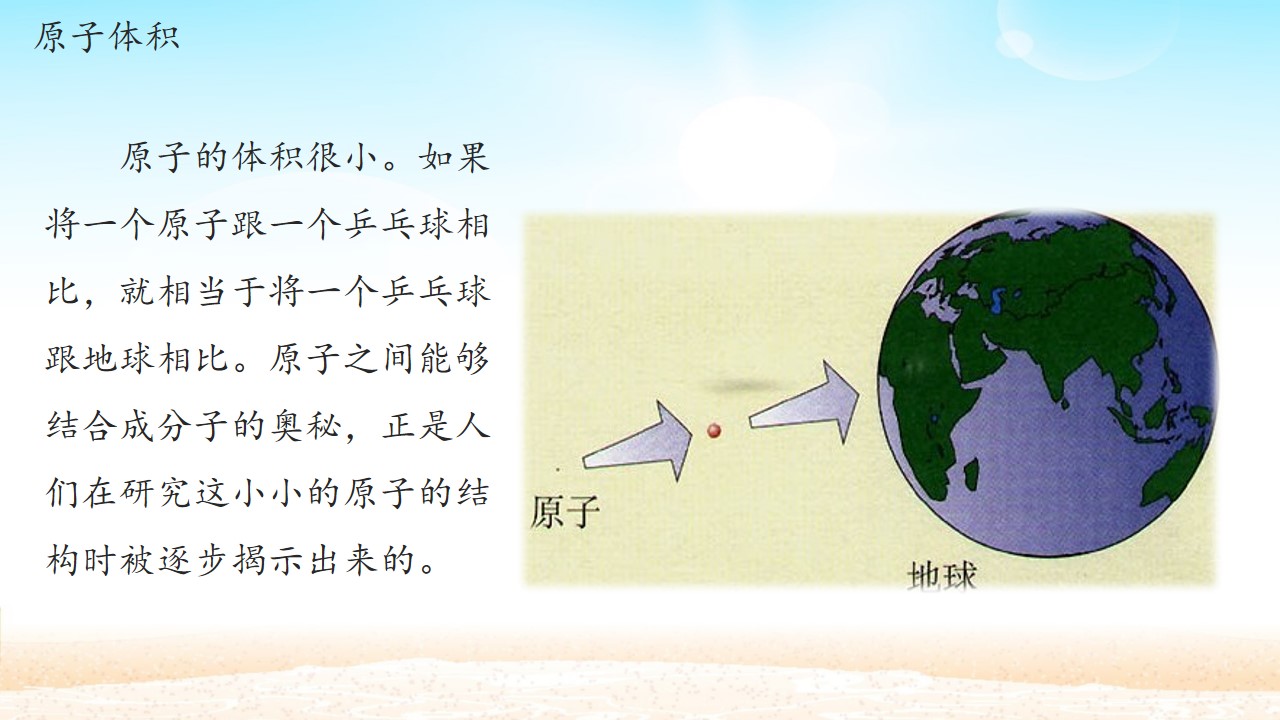 原子体积

原子的体积很小。如果将一个原子跟一个乒乓球相比，就相当于将一个乒乓球跟地球相比。原子之间能够结合成分子的奥秘，正是人们在研究这小小的原子的结构时被逐步揭示出来的。

原子

地球